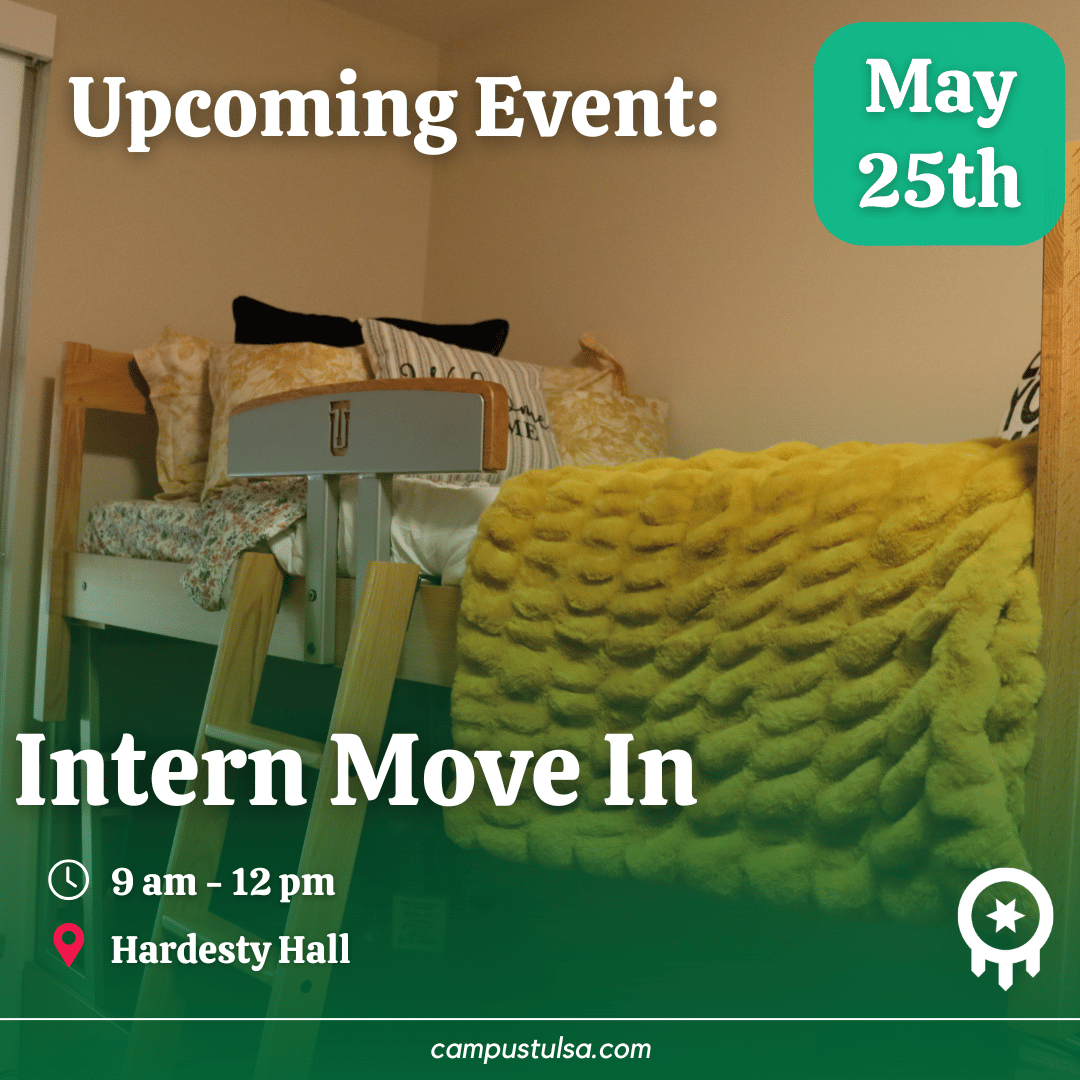 Upcoming Event:

May 25th

Intern Move In

9 am - 12 pm

Hardesty Hall

campustulsa.com